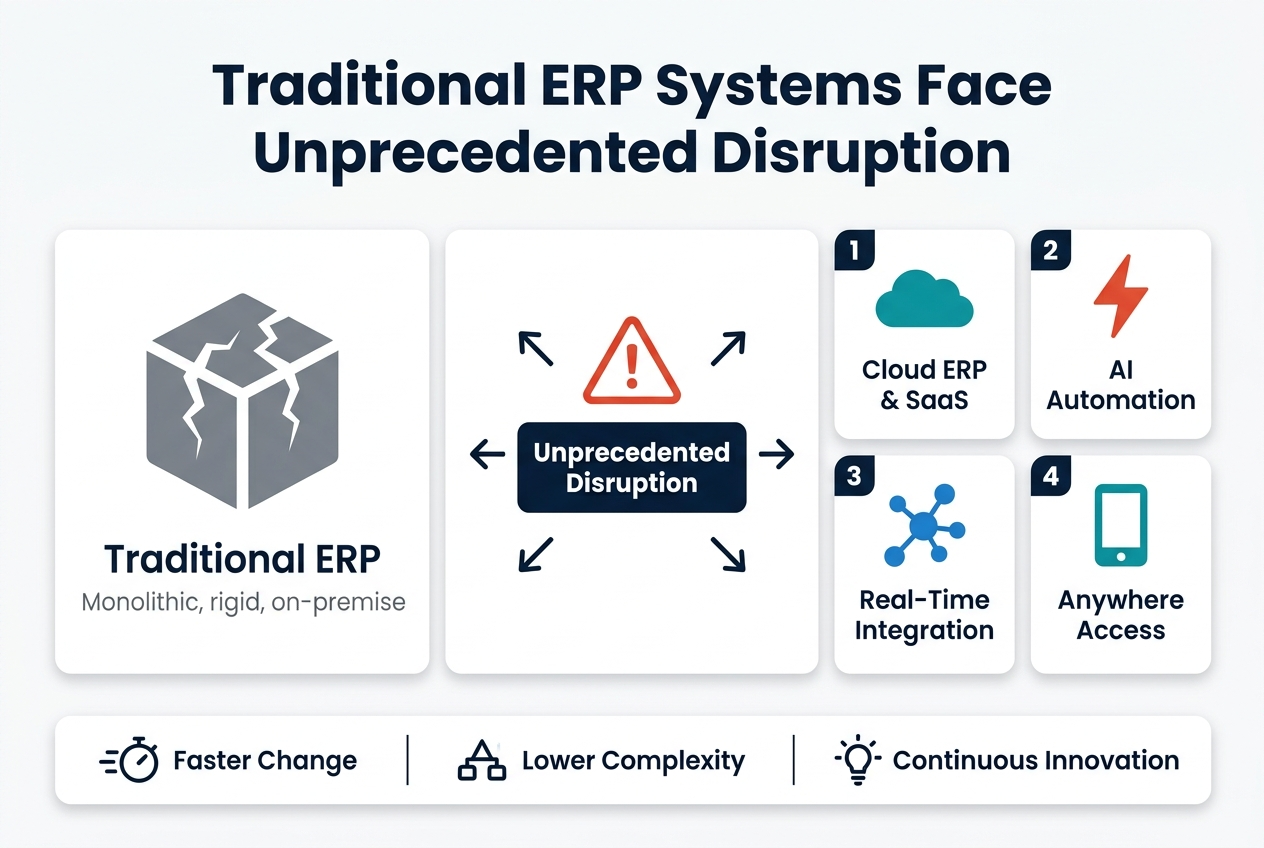 Traditional ERP Systems Face Unprecedented Disruption

Traditional ERP
Monolithic, rigid, on-premise

Unprecedented Disruption

1
Cloud ERP & SaaS

2
AI Automation

3
Real-Time Integration

4
Anywhere Access

Faster Change | Lower Complexity | Continuous Innovation